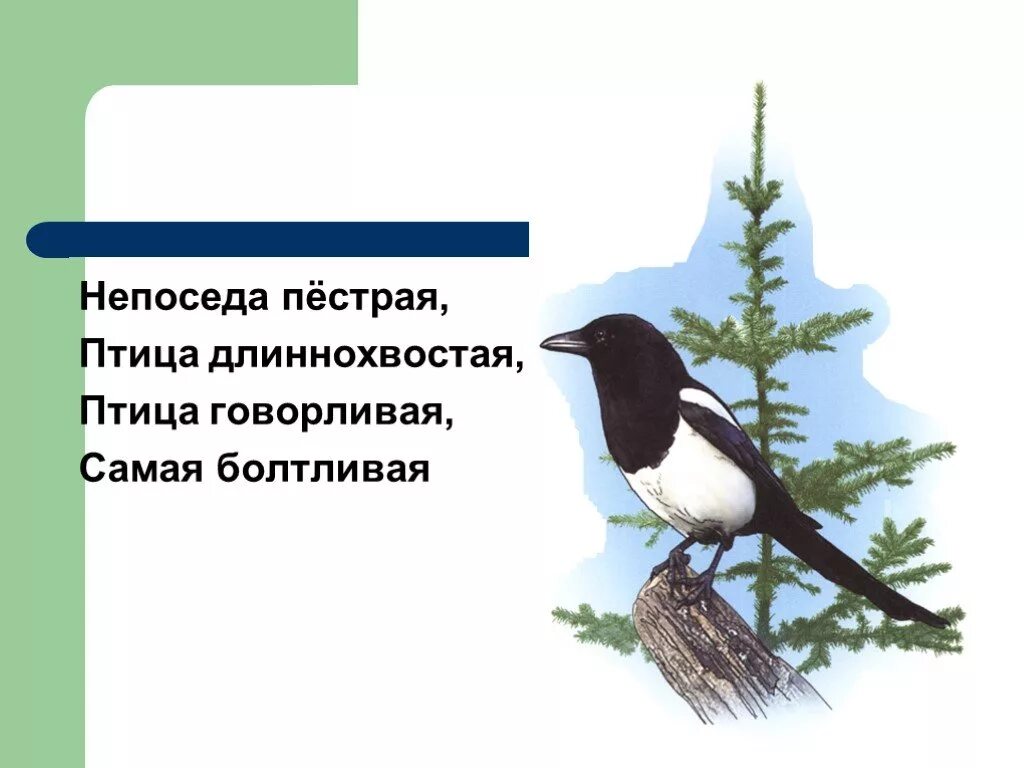 Непоседа пёстрая,
Птица длиннохвостая,
Птица говорливая,
Самая болтливая